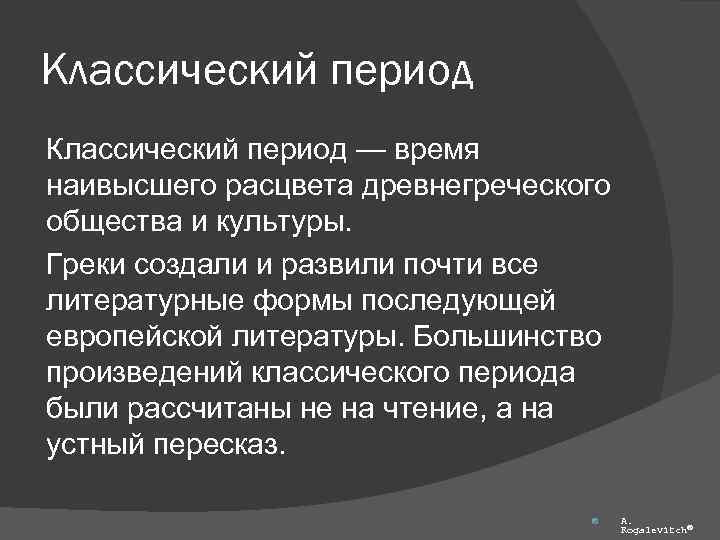 Классический период

Классический период — время наивысшего расцвета древнегреческого общества и культуры.

Греки создали и развили почти все литературные формы последующей европейской литературы. Большинство произведений классического периода были рассчитаны не на чтение, а на устный пересказ.

A. Rogalevitch®